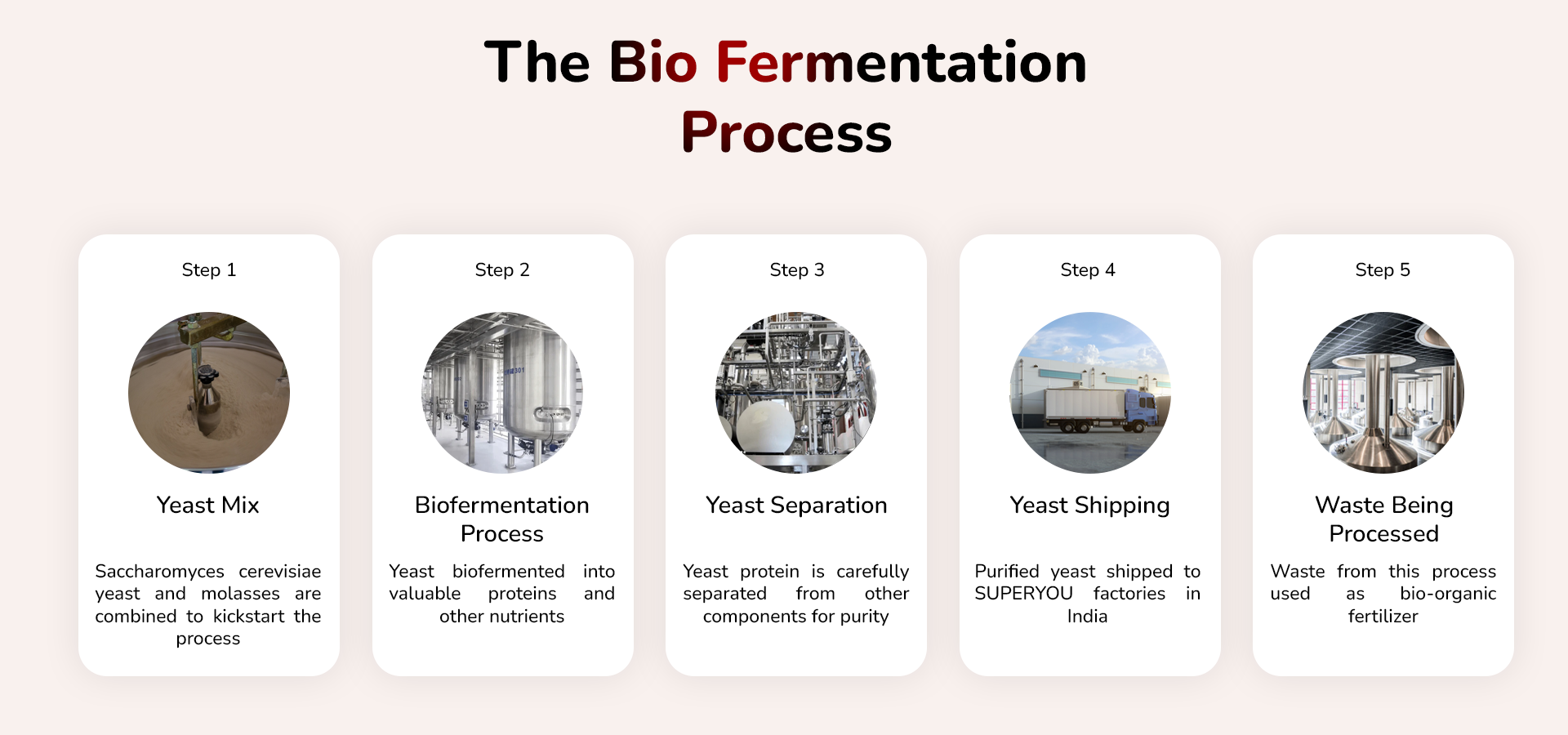 The Bio Fermentation Process

Step 1

Yeast Mix

Saccharomyces cerevisiae yeast and molasses are combined to kickstart the process

Step 2

Biofermentation Process

Yeast biofermented into valuable proteins and other nutrients

Step 3

Yeast Separation

Yeast protein is carefully separated from other components for purity

Step 4

Yeast Shipping

Purified yeast shipped to SUPERYOU factories in India

Step 5

Waste Being Processed

Waste from this process used as bio-organic fertilizer